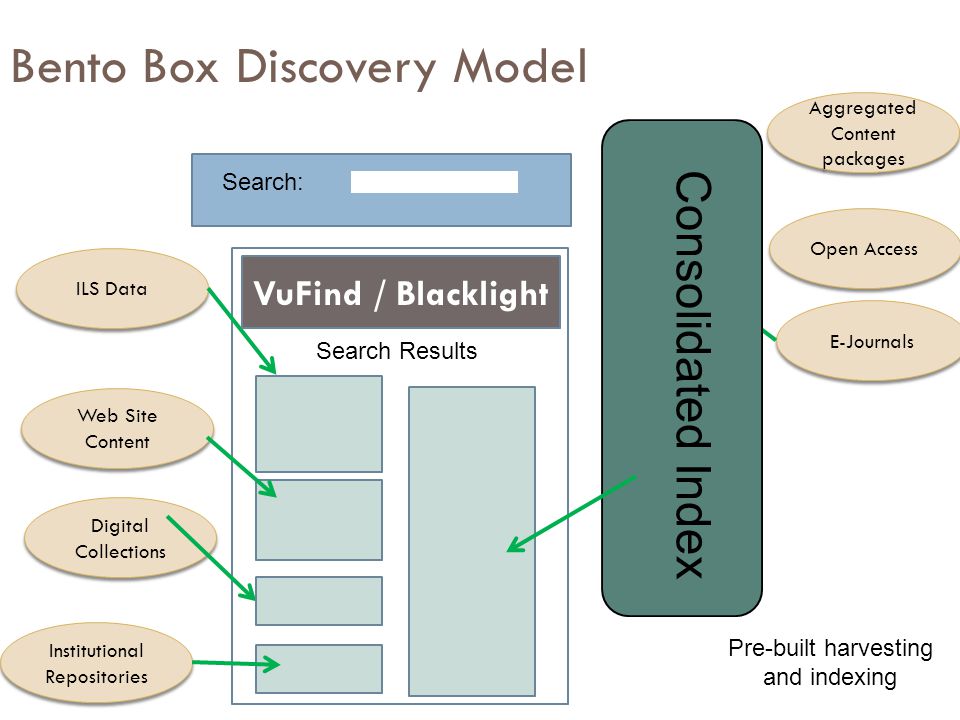 Bento Box Discovery Model

Search:

VuFind / Blacklight

Search Results

ILS Data

Web Site Content

Digital Collections

Institutional Repositories

Consolidated Index

Aggregated Content packages

Open Access

E-Journals

Pre-built harvesting and indexing